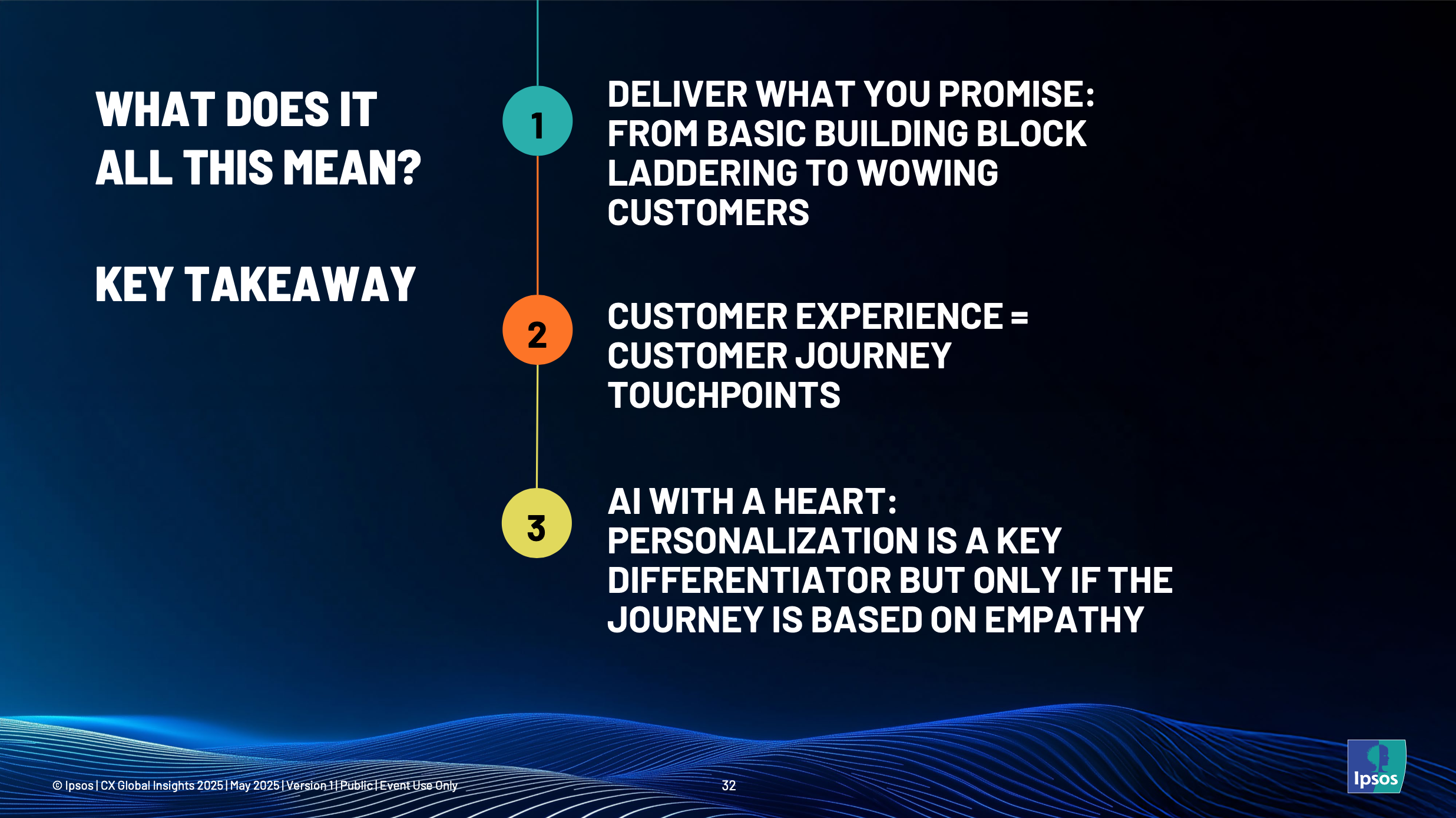 WHAT DOES IT ALL THIS MEAN?

KEY TAKEAWAY

1

DELIVER WHAT YOU PROMISE: FROM BASIC BUILDING BLOCK LADDERING TO WOWING CUSTOMERS

2

CUSTOMER EXPERIENCE = CUSTOMER JOURNEY TOUCHPOINTS

3

AI WITH A HEART: PERSONALIZATION IS A KEY DIFFERENTIATOR BUT ONLY IF THE JOURNEY IS BASED ON EMPATHY

© Ipsos | CX Global Insights 2025 | May 2025 | Version 1 | Public | Event Use Only

32

Ipsos